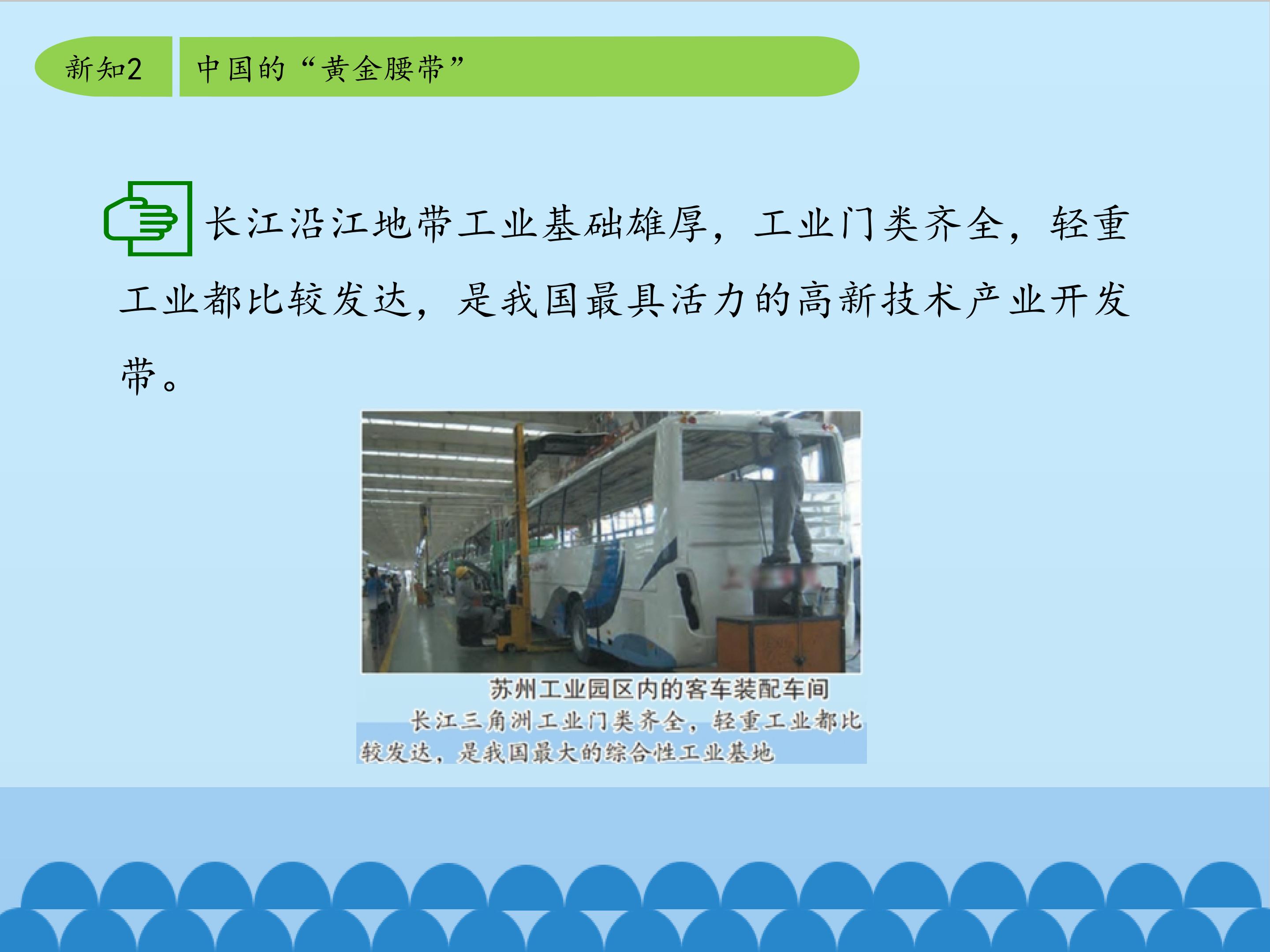 新知2 中国的“黄金腰带”

长江沿江地带工业基础雄厚，工业门类齐全，轻重工业都比较发达，是我国最具活力的高新技术产业开发带。

苏州工业园区内的客车装配车间

长江三角洲工业门类齐全，轻重工业都比较发达，是我国最大的综合性工业基地